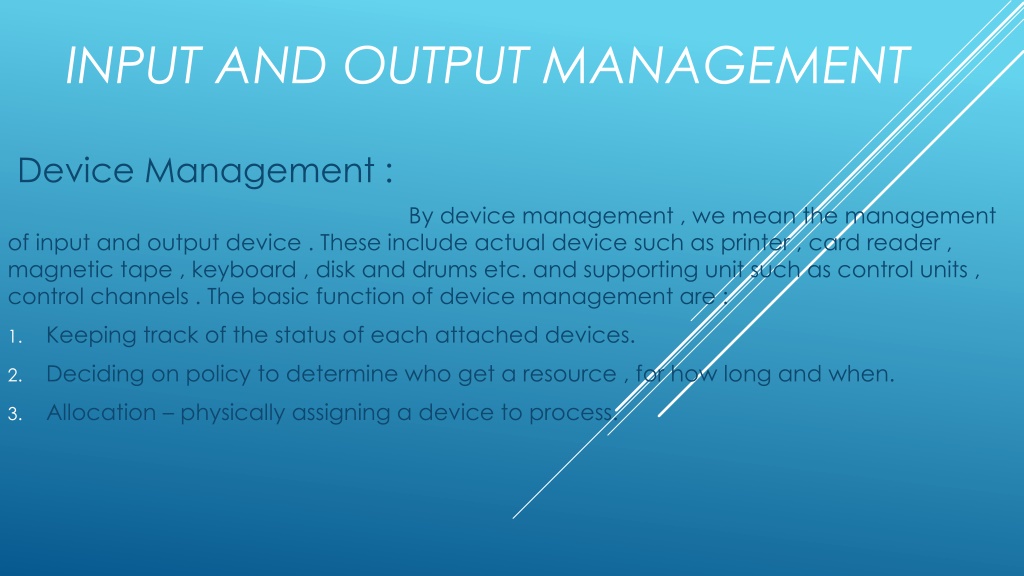 INPUT AND OUTPUT MANAGEMENT

Device Management :

By device management , we mean the management of input and output device . These include actual device such as printer , card reader , magnetic tape , keyboard , disk and drums etc. and supporting unit such as control units , control channels . The basic function of device management are :

1. Keeping track of the status of each attached devices.
2. Deciding on policy to determine who get a resource , for how long and when.
3. Allocation – physically assigning a device to process.